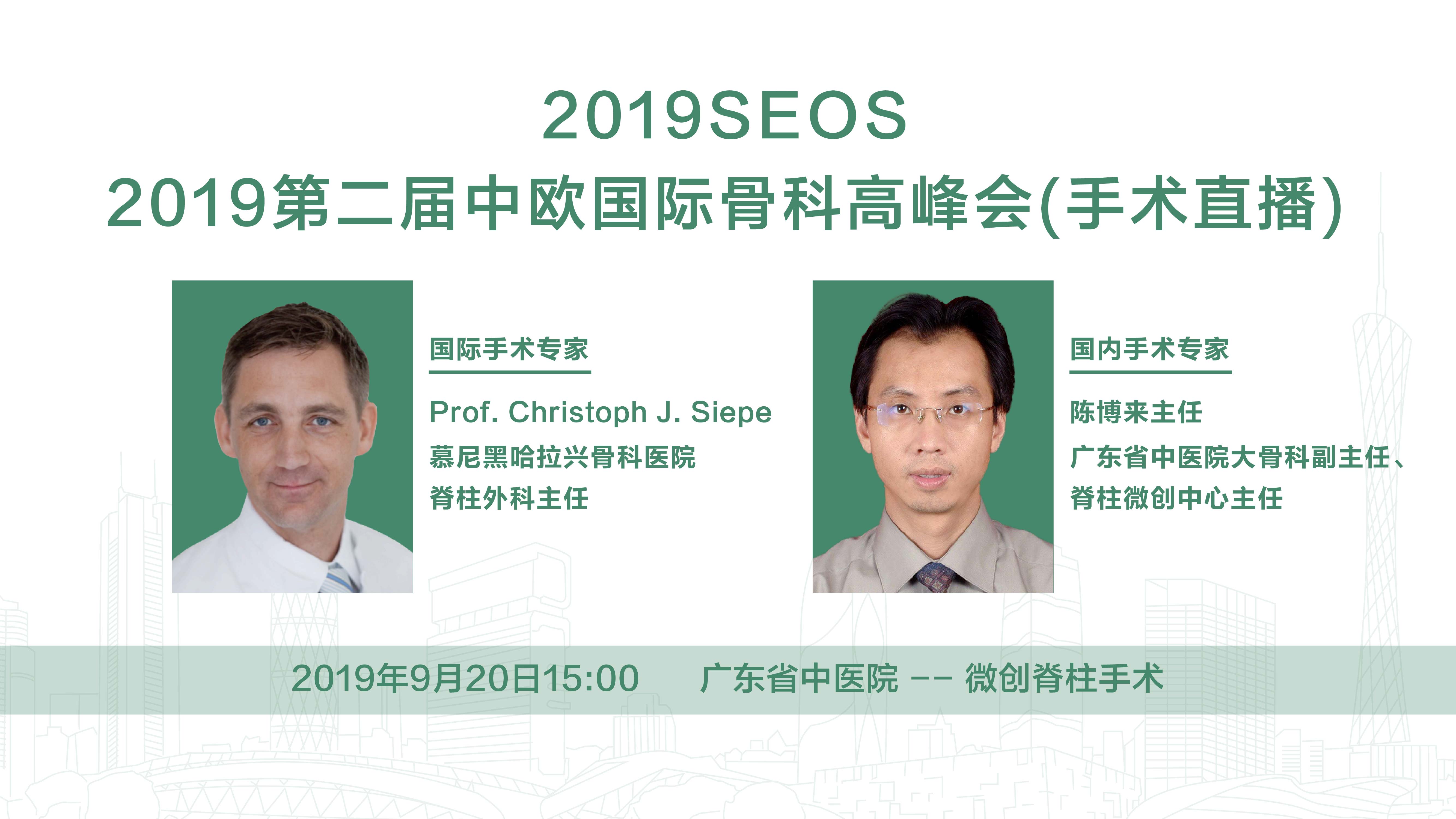 2019SEOS
2019第二届中欧国际骨科高峰会(手术直播)

国际手术专家

Prof. Christoph J. Siepe
慕尼黑哈拉兴骨科医院
脊柱外科主任

国内手术专家

陈博来主任
广东省中医院大骨科副主任、
脊柱微创中心主任

2019年9月20日15:00　广东省中医院 -- 微创脊柱手术